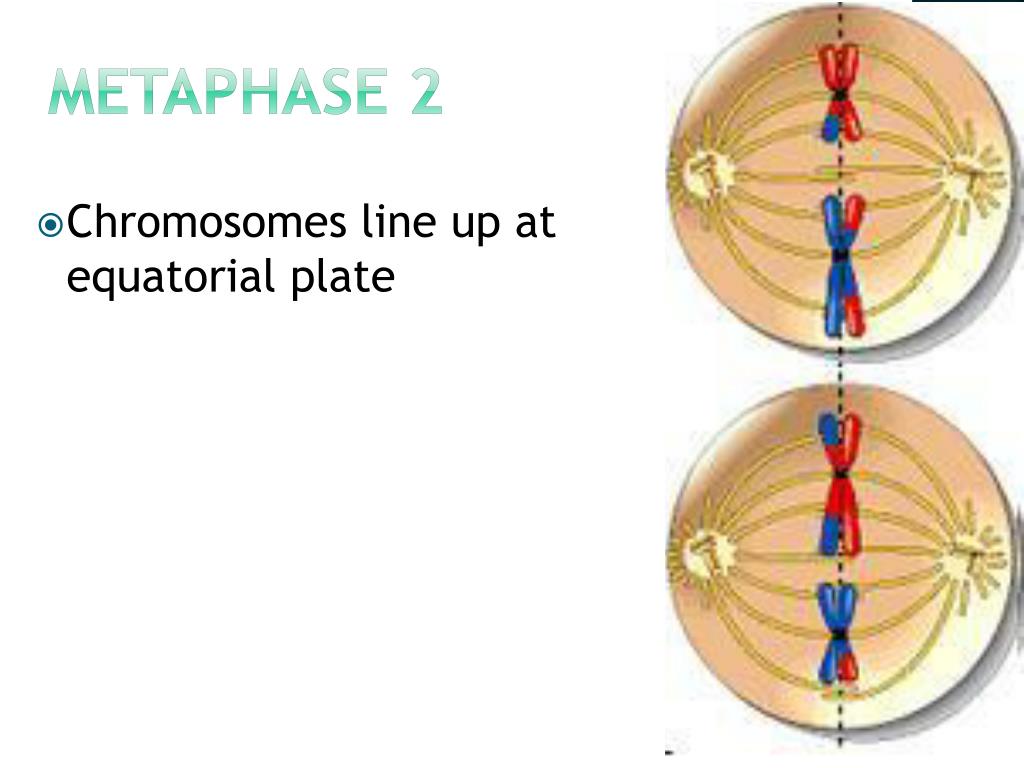 METAPHASE 2

Chromosomes line up at equatorial plate